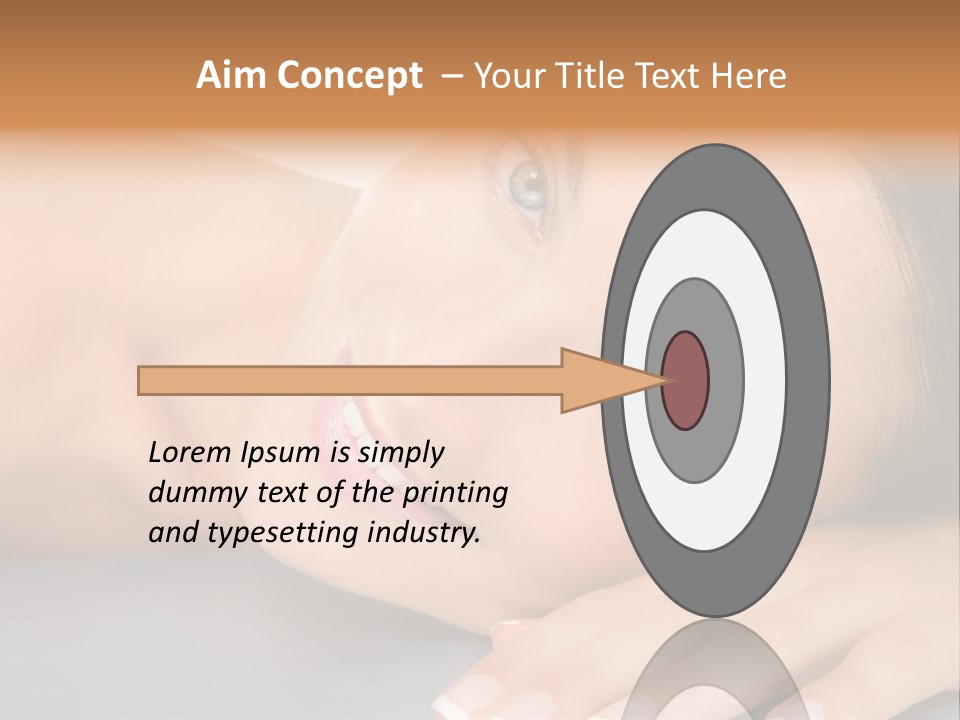 Aim Concept – Your Title Text Here

Lorem Ipsum is simply dummy text of the printing and typesetting industry.